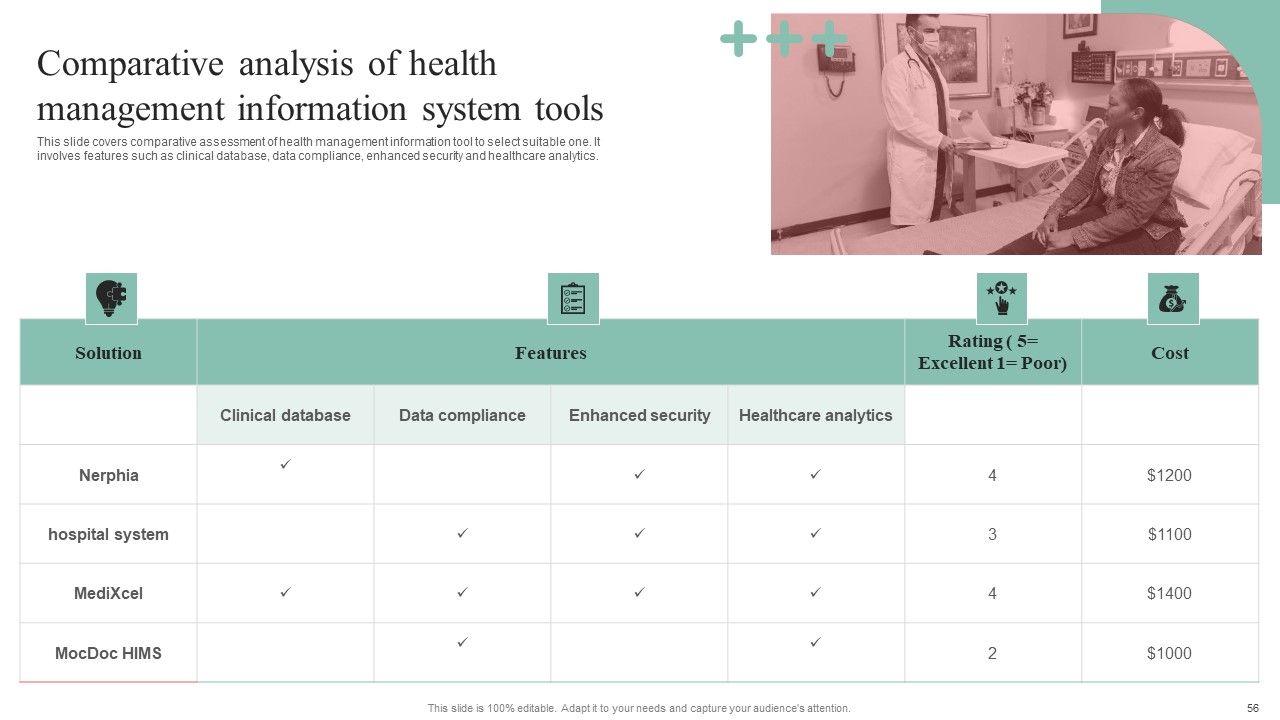 Comparative analysis of health management information system tools

This slide covers comparative assessment of health management information tool to select suitable one. It involves features such as clinical database, data compliance, enhanced security and healthcare analytics.

| Solution | Features | | | | Rating ( 5= Excellent 1= Poor) | Cost |
|---|---|---|---|---|---|---|
| | Clinical database | Data compliance | Enhanced security | Healthcare analytics | | |
| Nerphia | ✓ | | ✓ | ✓ | 4 | $1200 |
| hospital system | | ✓ | ✓ | ✓ | 3 | $1100 |
| MediXcel | ✓ | ✓ | ✓ | ✓ | 4 | $1400 |
| MocDoc HIMS | | ✓ | | ✓ | 2 | $1000 |

This slide is 100% editable. Adapt it to your needs and capture your audience's attention.

56